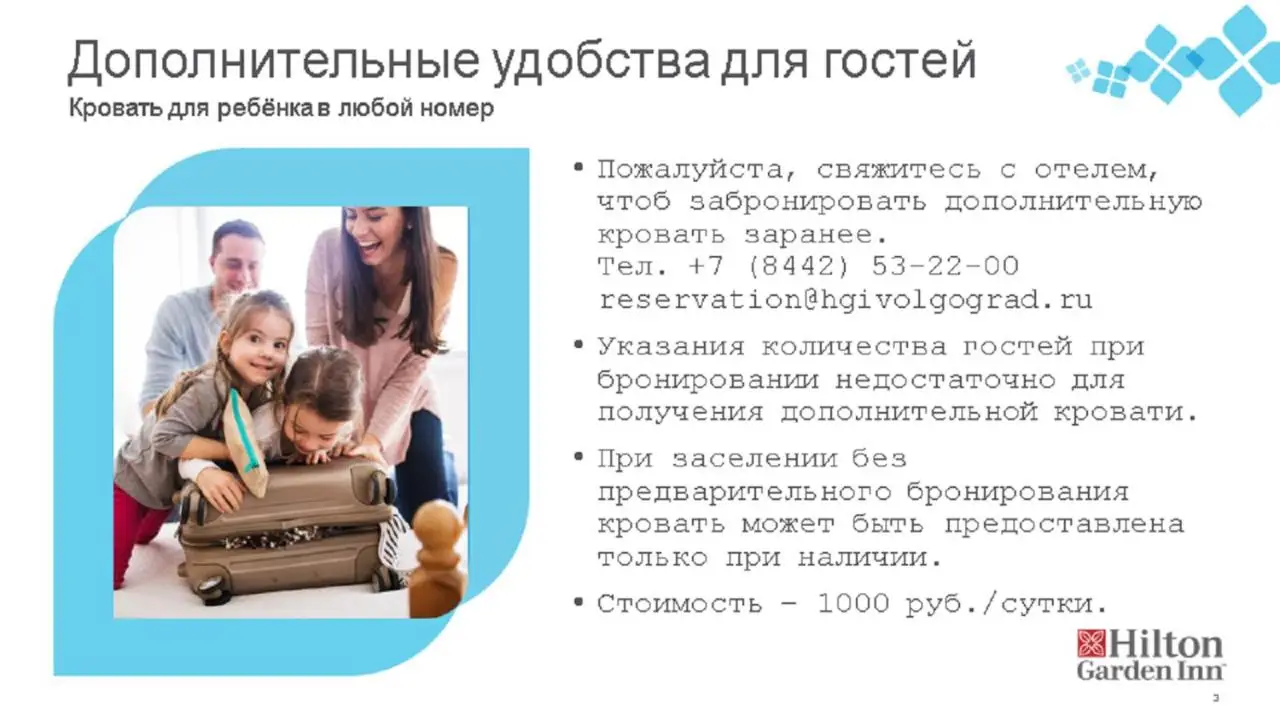 Дополнительные удобства для гостей
Кровать для ребёнка в любой номер

• Пожалуйста, свяжитесь с отелем, чтоб забронировать дополнительную кровать заранее.
Тел. +7 (8442) 53-22-00
reservation@hgivolgograd.ru

• Указания количества гостей при бронировании недостаточно для получения дополнительной кровати.

• При заселении без предварительного бронирования кровать может быть предоставлена только при наличии.

• Стоимость – 1000 руб./сутки.

Hilton
Garden Inn

3